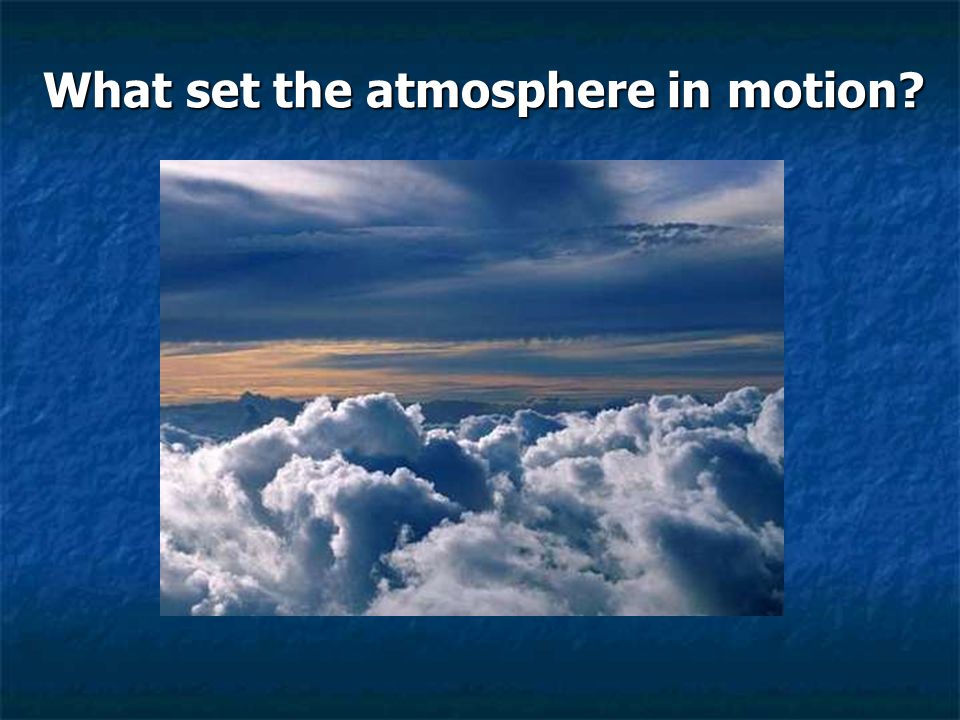 What set the atmosphere in motion?